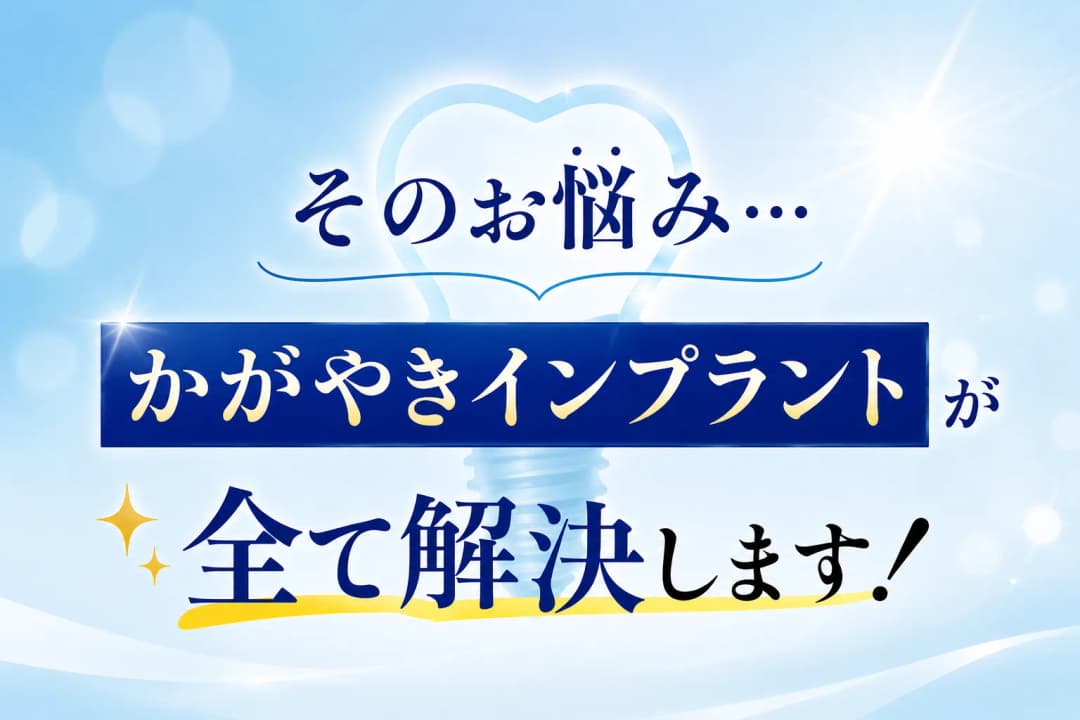 そのお悩み…

かがやきインプラントが

全て解決します！